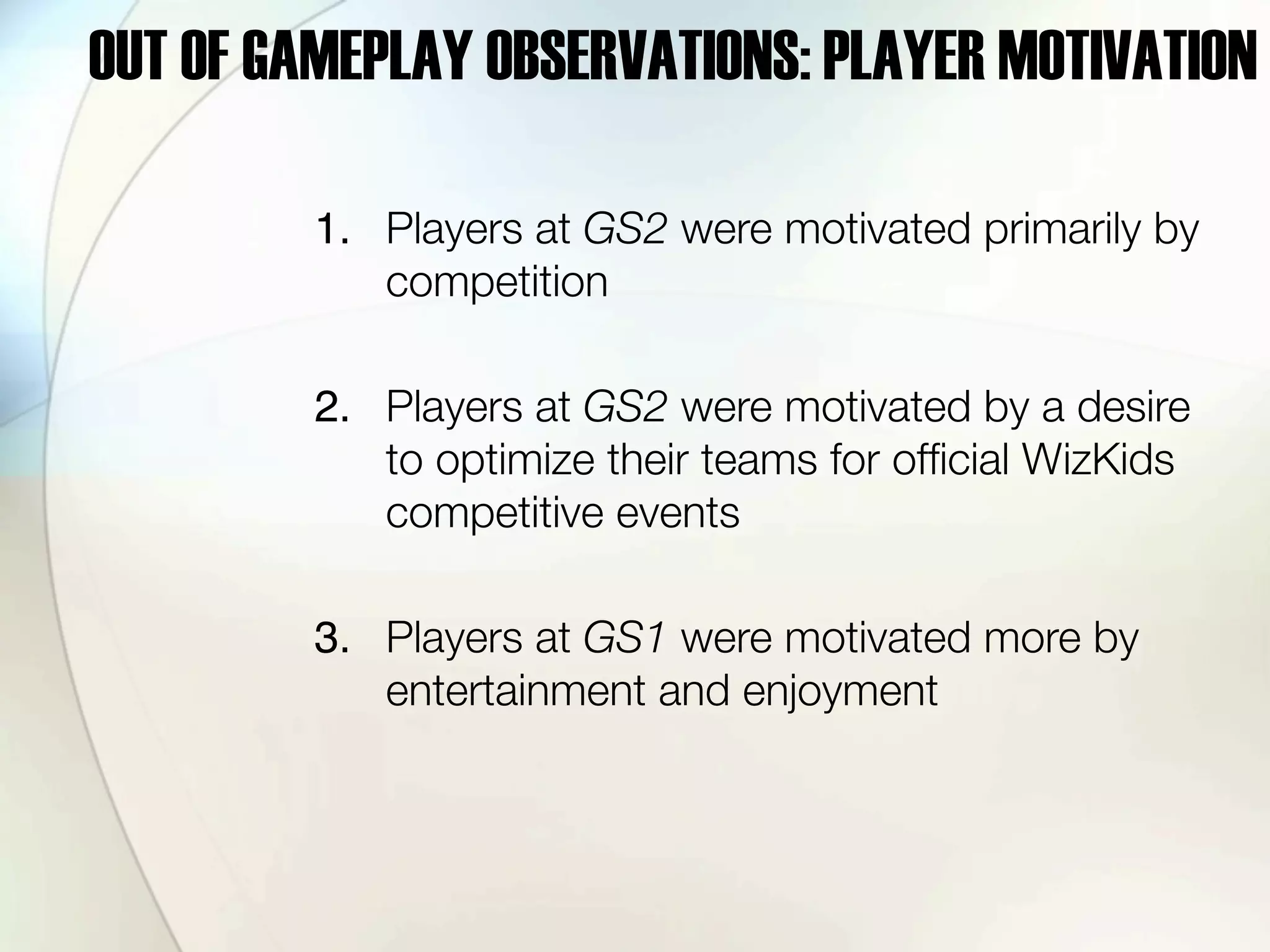 OUT OF GAMEPLAY OBSERVATIONS: PLAYER MOTIVATION

1. Players at GS2 were motivated primarily by competition

2. Players at GS2 were motivated by a desire to optimize their teams for official WizKids competitive events

3. Players at GS1 were motivated more by entertainment and enjoyment